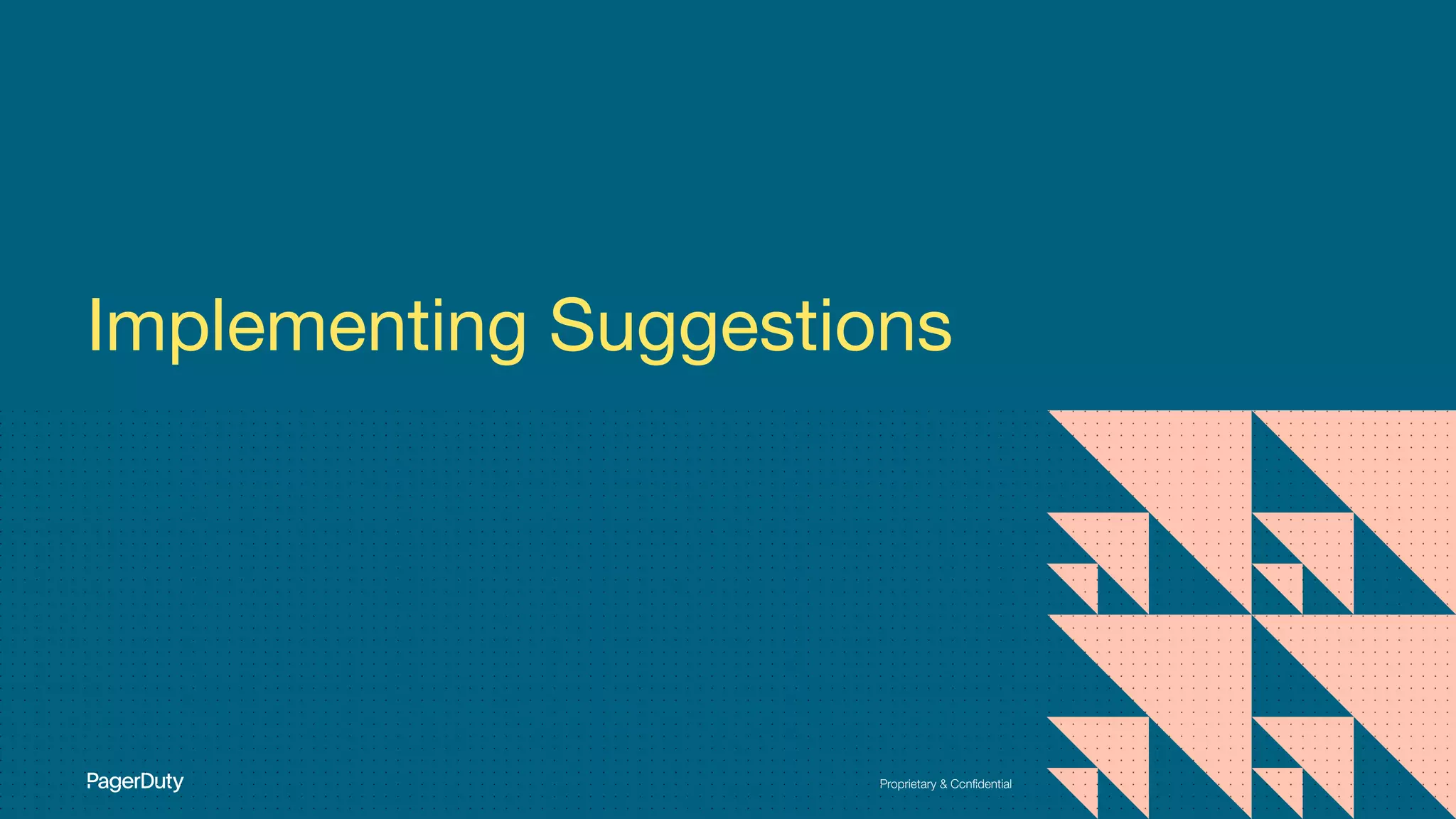 Implementing Suggestions

PagerDuty

Proprietary & Confidential